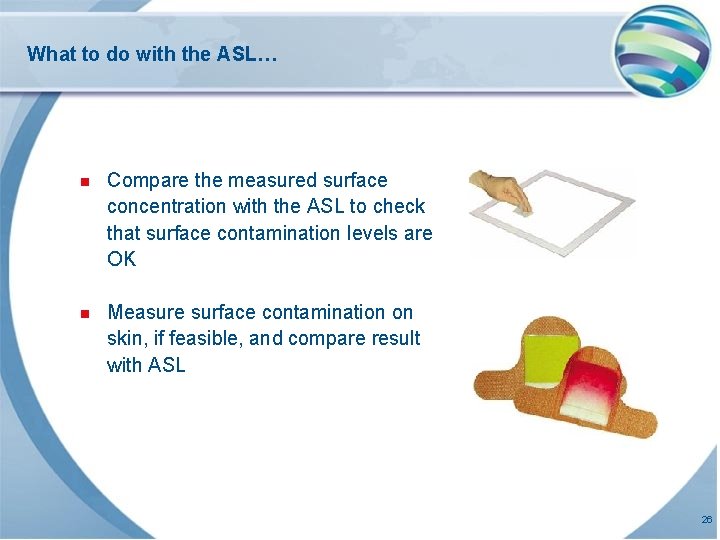 What to do with the ASL…

- Compare the measured surface concentration with the ASL to check that surface contamination levels are OK

- Measure surface contamination on skin, if feasible, and compare result with ASL

26